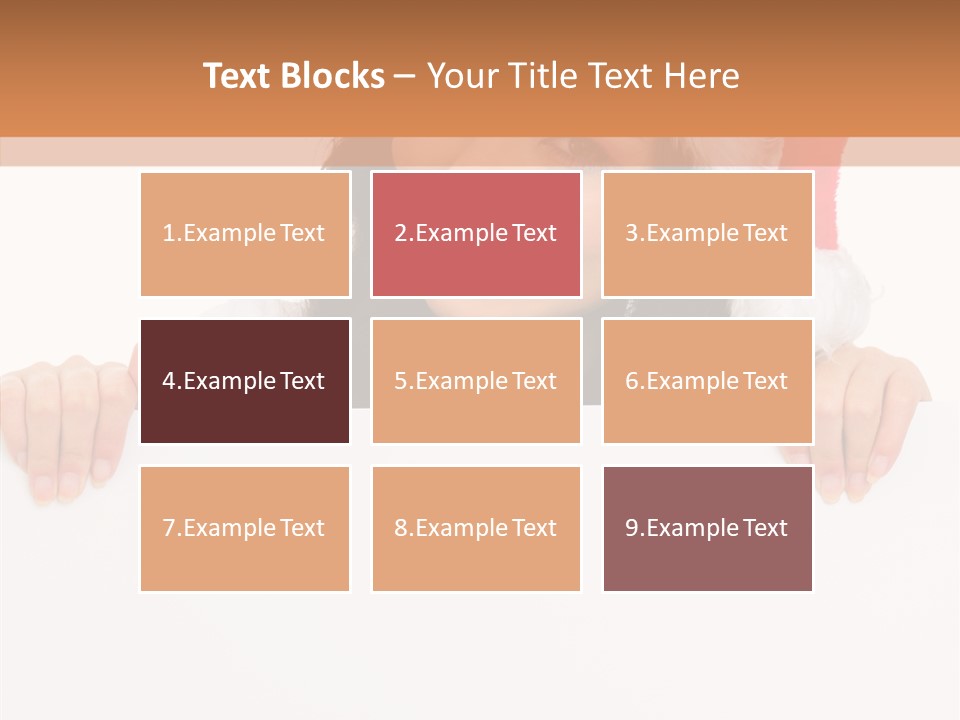 Text Blocks – Your Title Text Here

1.Example Text

2.Example Text

3.Example Text

4.Example Text

5.Example Text

6.Example Text

7.Example Text

8.Example Text

9.Example Text